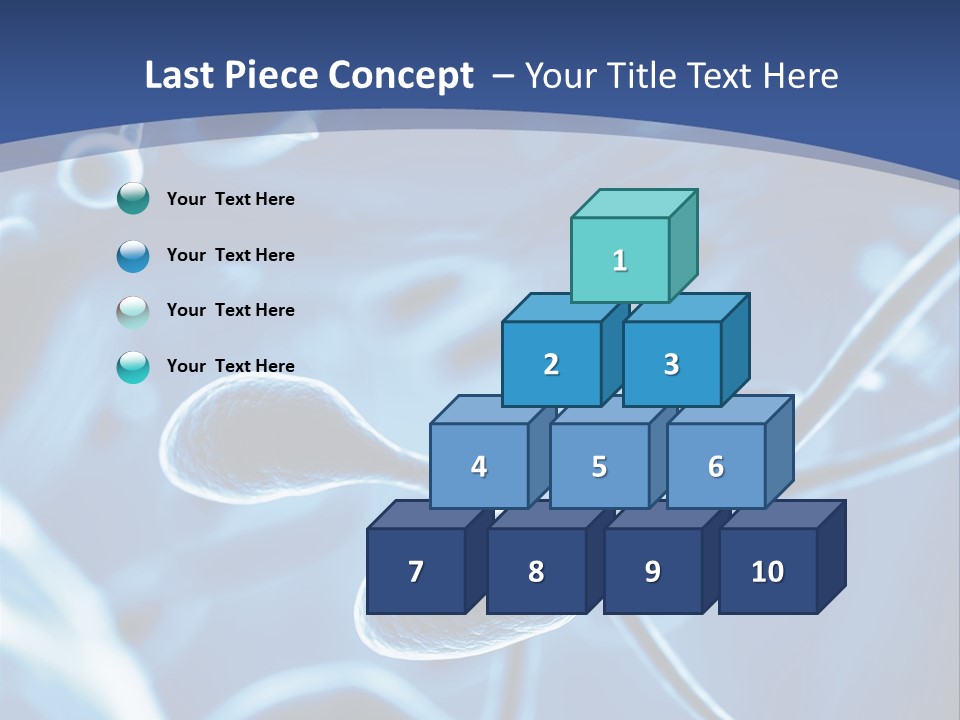 Last Piece Concept – Your Title Text Here

Your Text Here

Your Text Here

Your Text Here

Your Text Here

1

2 3

4 5 6

7 8 9 10